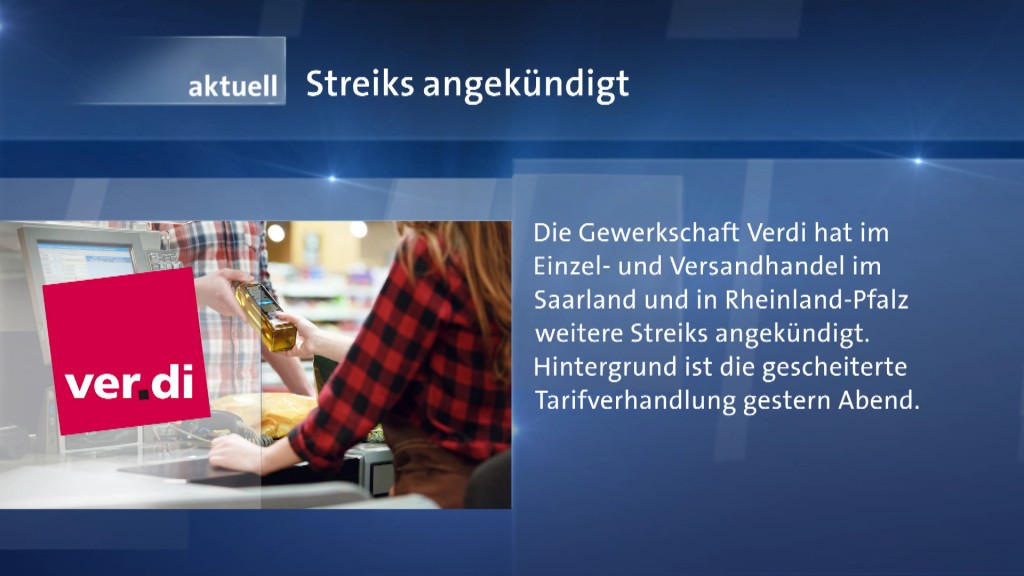 aktuell Streiks angekündigt

ver.di

Die Gewerkschaft Verdi hat im Einzel- und Versandhandel im Saarland und in Rheinland-Pfalz weitere Streiks angekündigt. Hintergrund ist die gescheiterte Tarifverhandlung gestern Abend.